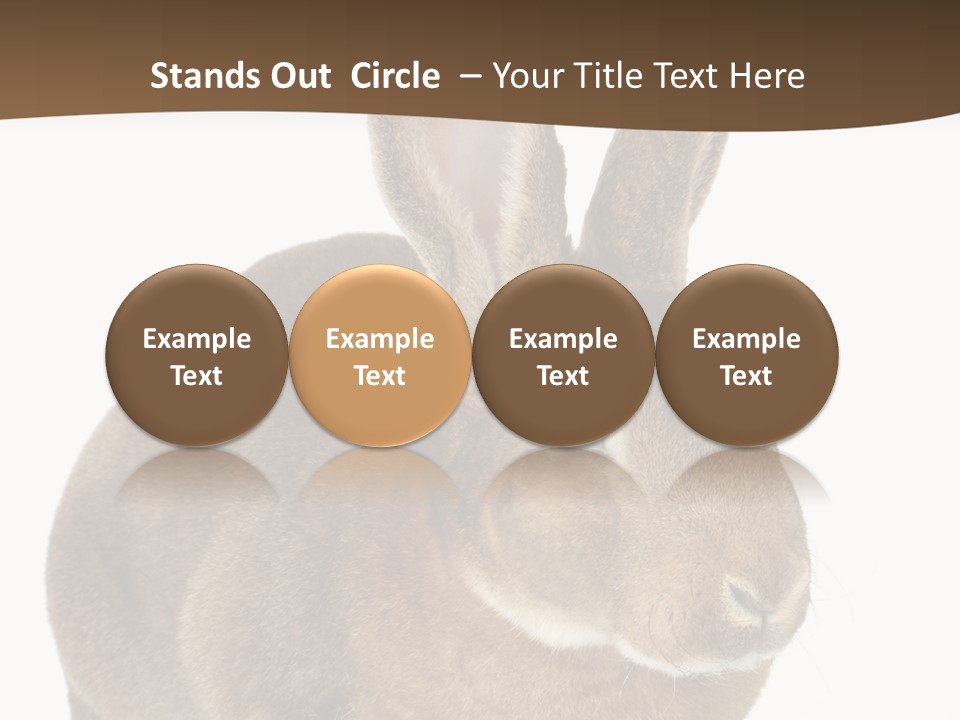 Stands Out  Circle  – Your Title Text Here

Example Text

Example Text

Example Text

Example Text